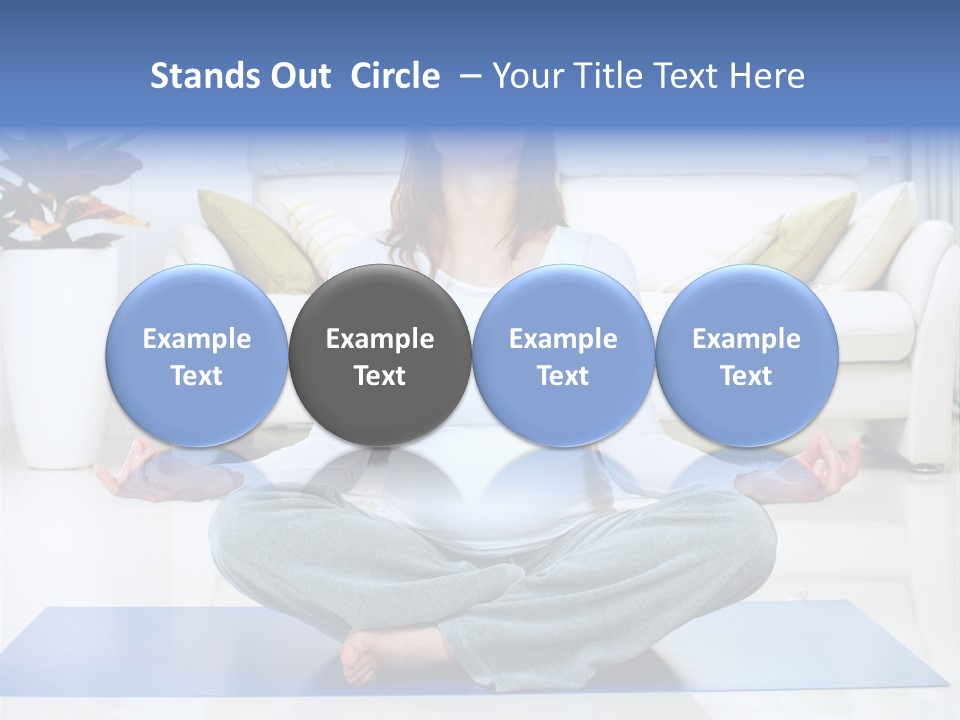 Stands Out Circle – Your Title Text Here

Example Text

Example Text

Example Text

Example Text